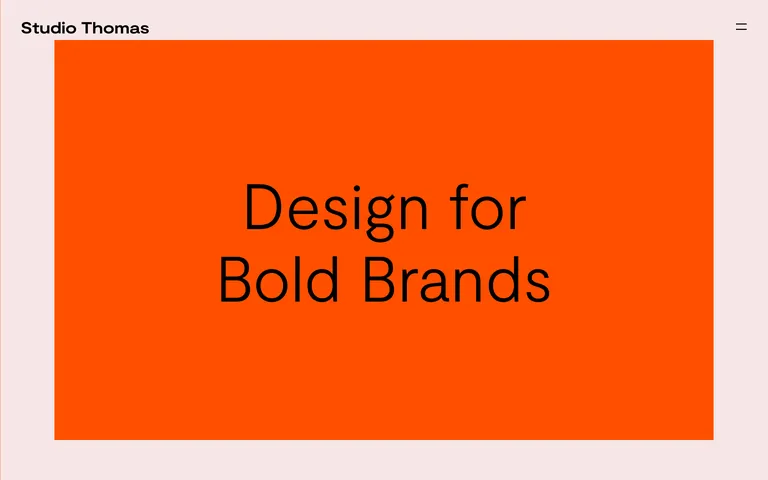 Studio Thomas

Design for
Bold Brands